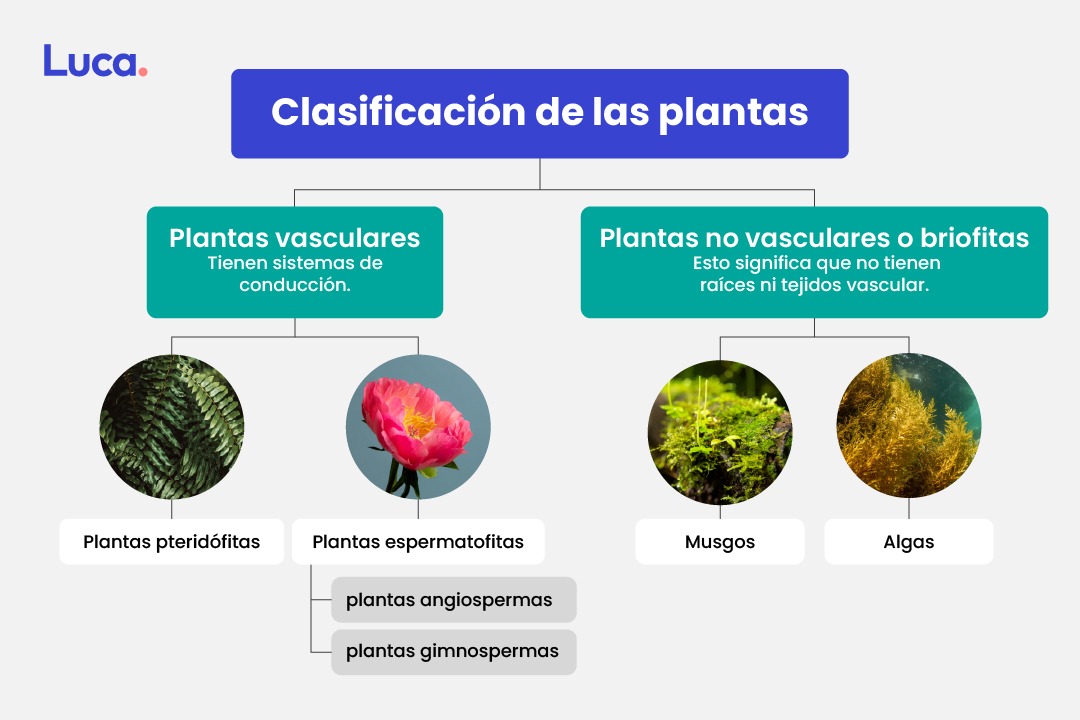 Luca.

Clasificación de las plantas

Plantas vasculares
Tienen sistemas de conducción.

Plantas no vasculares o briofitas
Esto significa que no tienen raíces ni tejidos vascular.

Plantas pteridófitas

Plantas espermatofitas

plantas angiospermas

plantas gimnospermas

Musgos

Algas